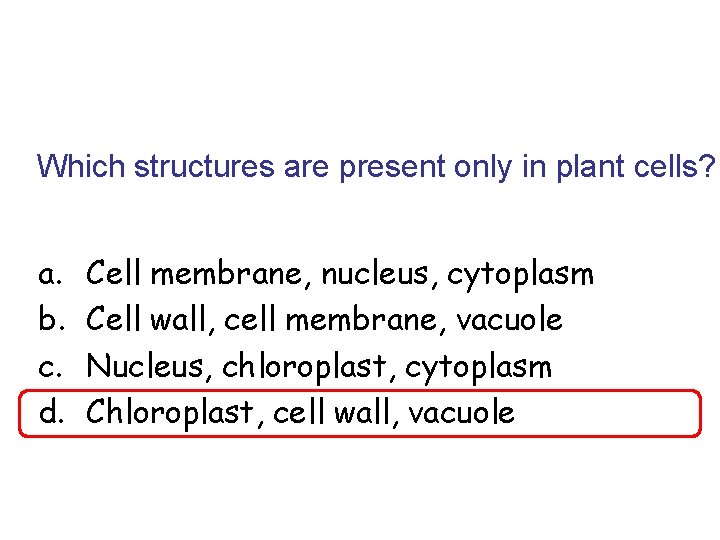 Which structures are present only in plant cells?

a. Cell membrane, nucleus, cytoplasm
b. Cell wall, cell membrane, vacuole
c. Nucleus, chloroplast, cytoplasm
d. Chloroplast, cell wall, vacuole